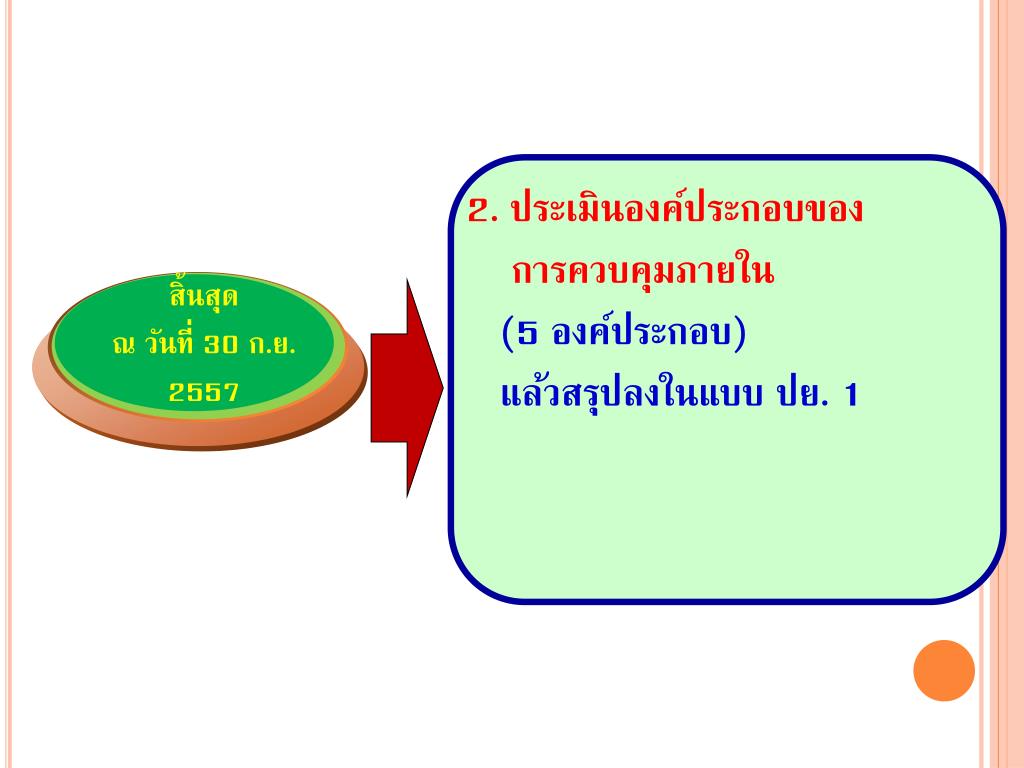 สิ้นสุด
ณ วันที่ 30 ก.ย.
2557

2. ประเมินองค์ประกอบของ
การควบคุมภายใน
(5 องค์ประกอบ)
แล้วสรุปลงในแบบ ปย. 1